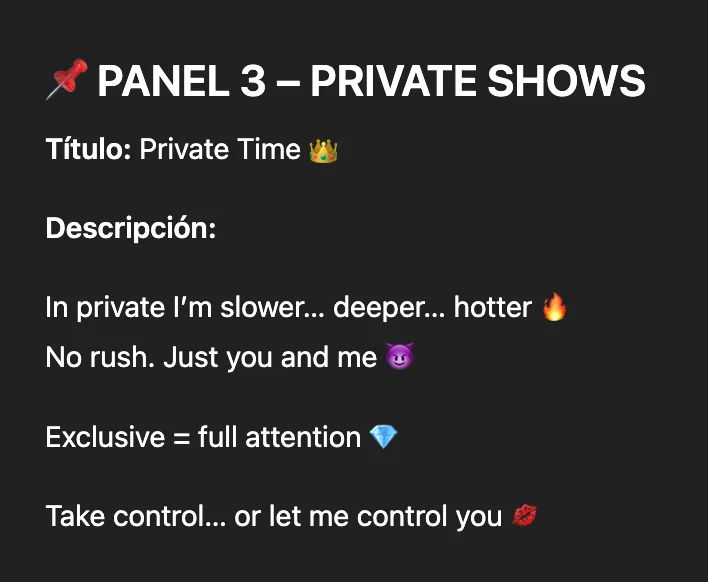 📌 PANEL 3 – PRIVATE SHOWS

Título: Private Time 👑

Descripción:

In private I'm slower… deeper… hotter 🔥
No rush. Just you and me 😈

Exclusive = full attention 💎

Take control… or let me control you 💋